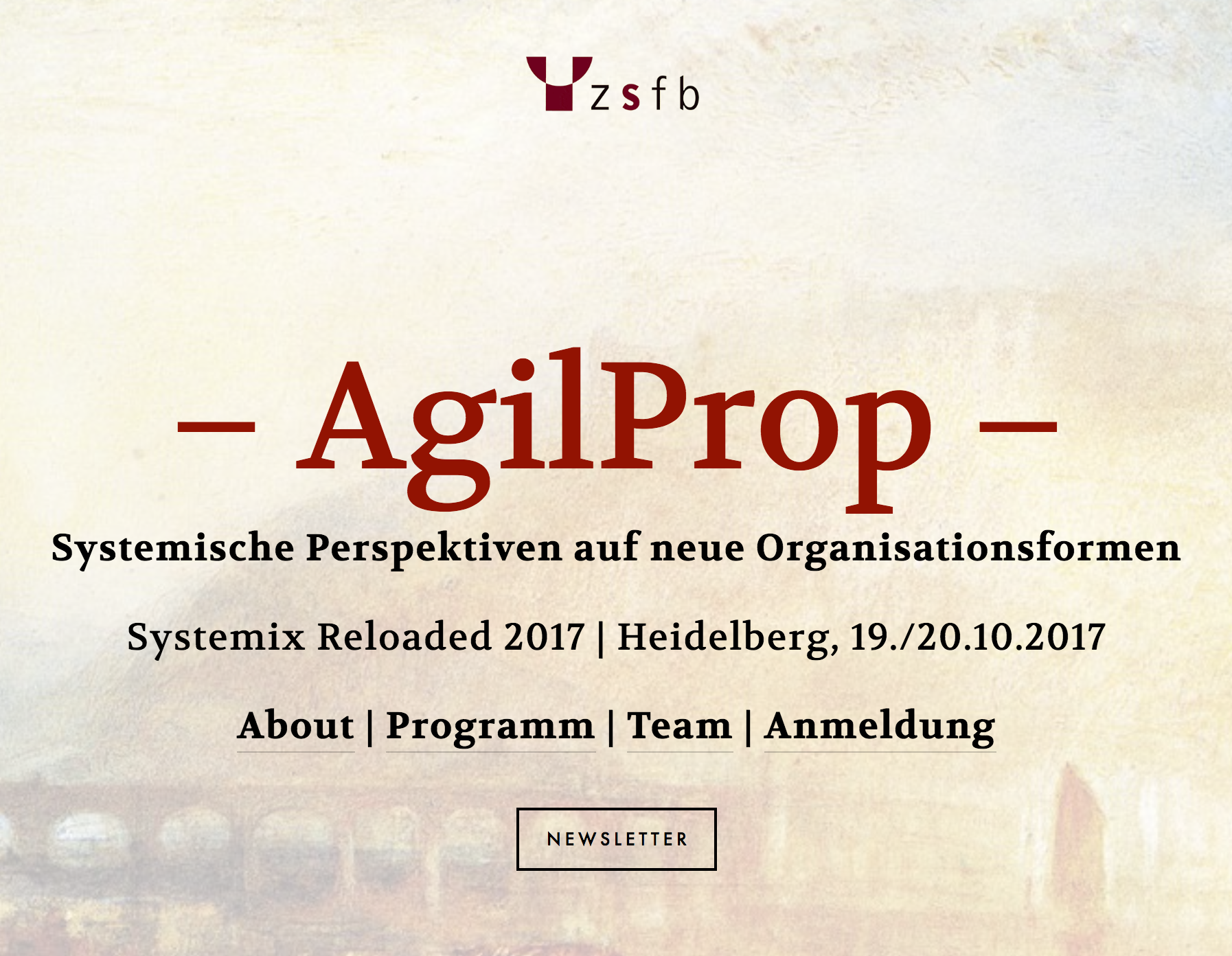 zsfb

– AgilProp –

Systemische Perspektiven auf neue Organisationsformen

Systemix Reloaded 2017 | Heidelberg, 19./20.10.2017

About | Programm | Team | Anmeldung

NEWSLETTER